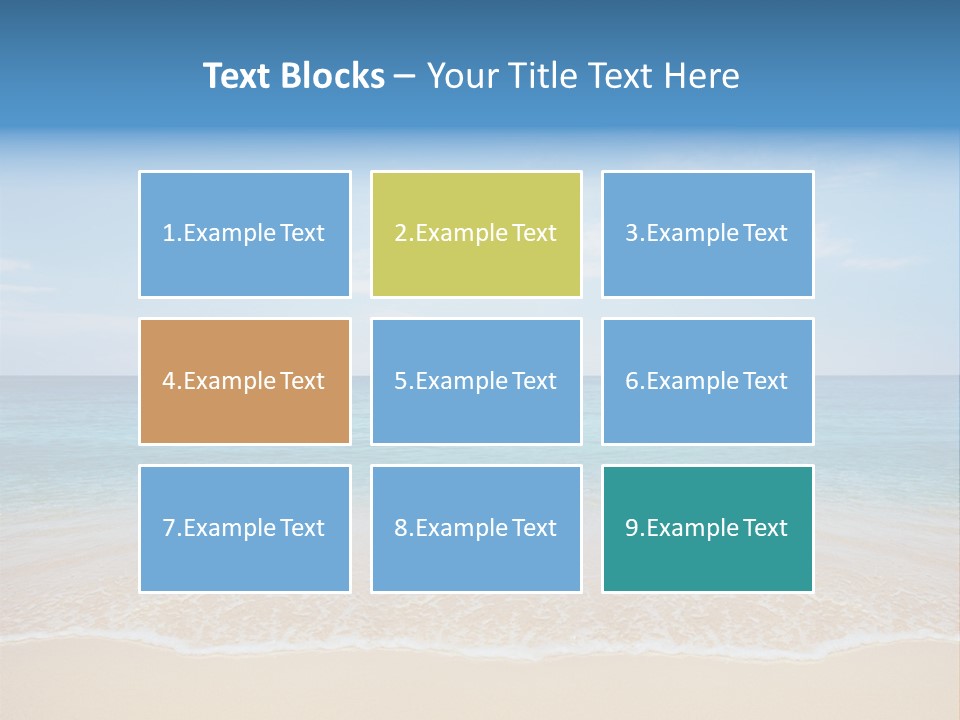 Text Blocks – Your Title Text Here

1.Example Text

2.Example Text

3.Example Text

4.Example Text

5.Example Text

6.Example Text

7.Example Text

8.Example Text

9.Example Text